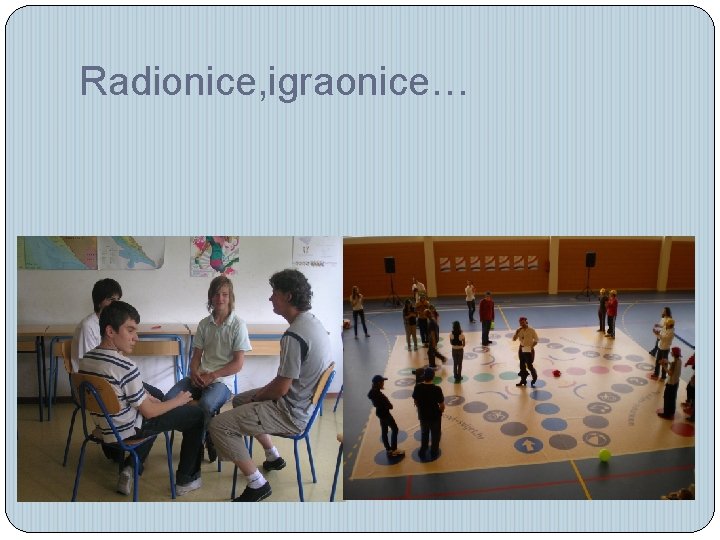 Radionice,igraonice…